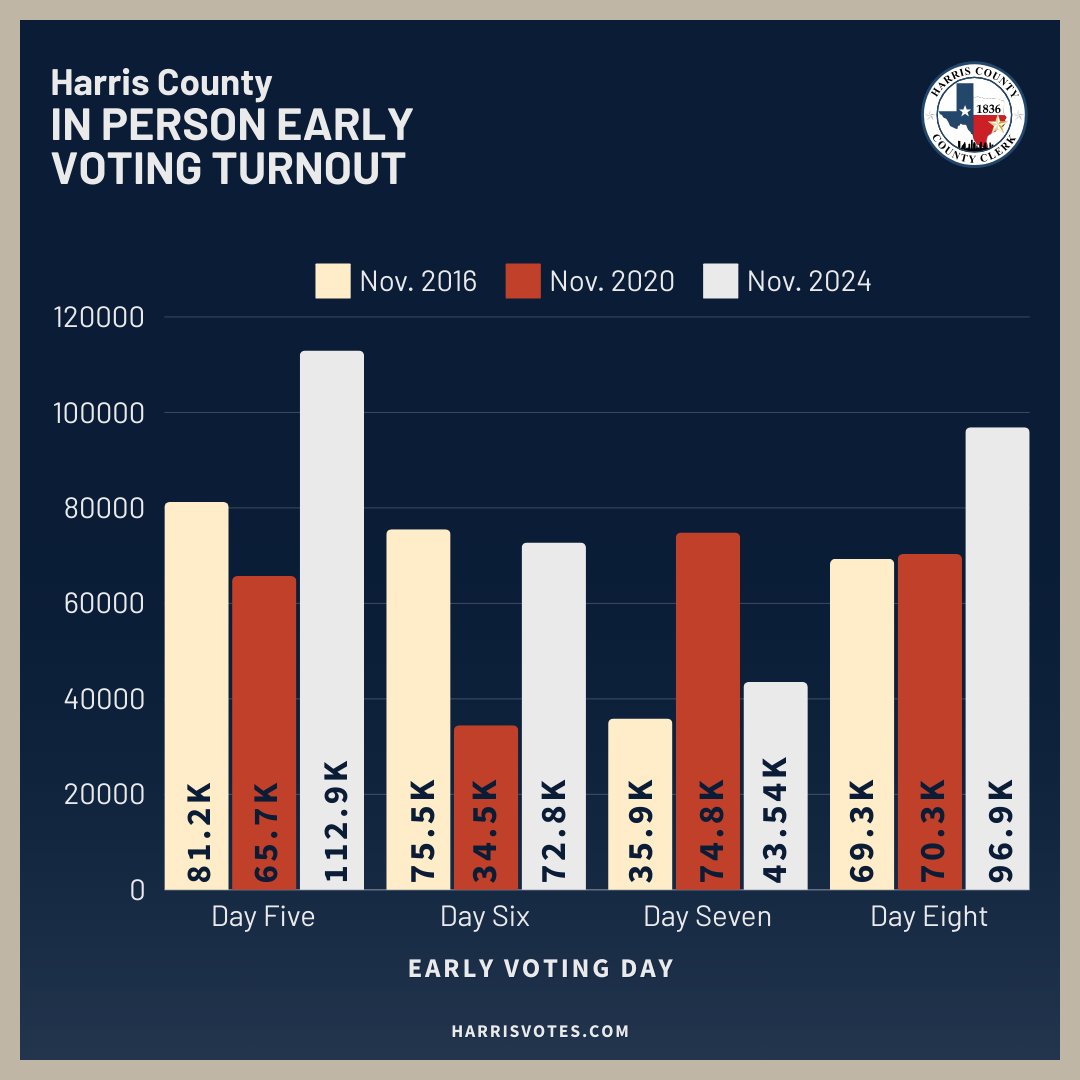 Harris County
IN PERSON EARLY VOTING TURNOUT

HARRIS COUNTY 1836 COUNTY CLERK

Nov. 2016 Nov. 2020 Nov. 2024

120000
100000
80000
60000
40000
20000
0

81.2K 65.7K 112.9K
75.5K 34.5K 72.8K
35.9K 74.8K 43.54K
69.3K 70.3K 96.9K

Day Five Day Six Day Seven Day Eight

EARLY VOTING DAY

HARRISVOTES.COM